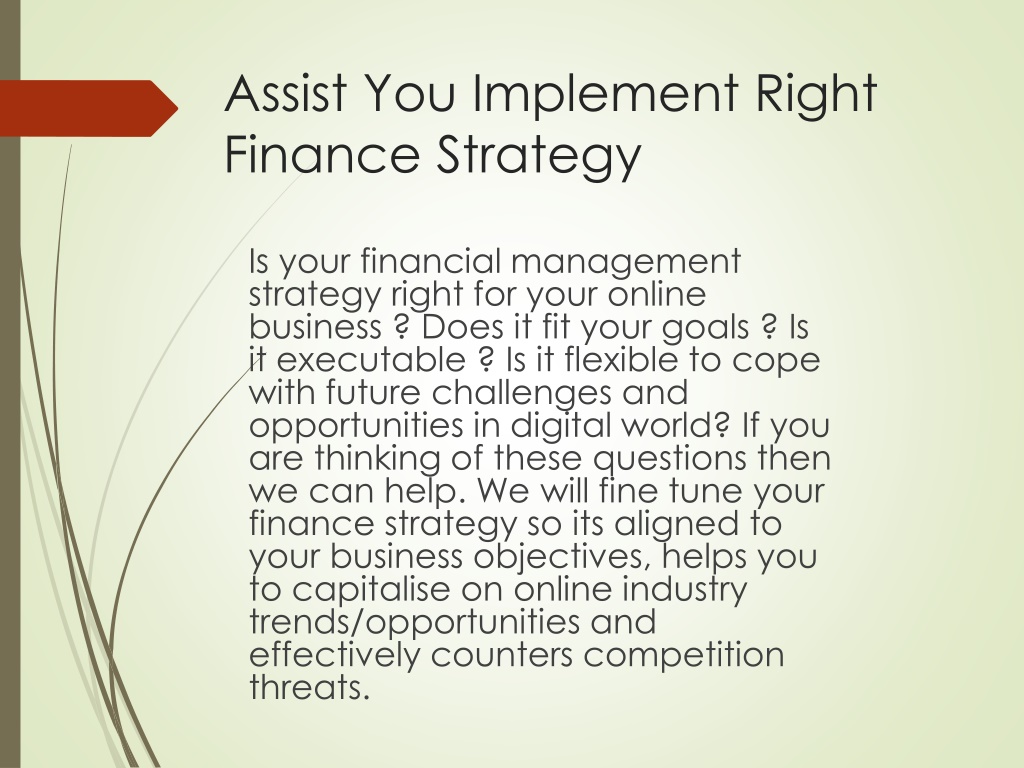 Assist You Implement Right Finance Strategy

Is your financial management strategy right for your online business ? Does it fit your goals ? Is it executable ? Is it flexible to cope with future challenges and opportunities in digital world? If you are thinking of these questions then we can help. We will fine tune your finance strategy so its aligned to your business objectives, helps you to capitalise on online industry trends/opportunities and effectively counters competition threats.